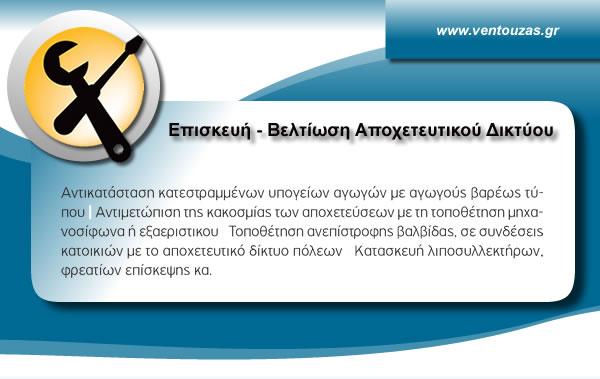 www.ventouzas.gr

Επισκευή - Βελτίωση Αποχετευτικού Δικτύου

Αντικατάσταση κατεστραμμένων υπογείων αγωγών με αγωγούς βαρέως τύπου | Αντιμετώπιση της κακοσμίας των αποχετεύσεων με τη τοποθέτηση μηχανοσίφωνα ή εξαεριστικου Τοποθέτηση ανεπίστροφης βαλβίδας, σε συνδέσεις κατοικιών με το αποχετευτικό δίκτυο πόλεων Κατασκευή λιποσυλλεκτήρων, φρεατίων επίσκεψης κα.